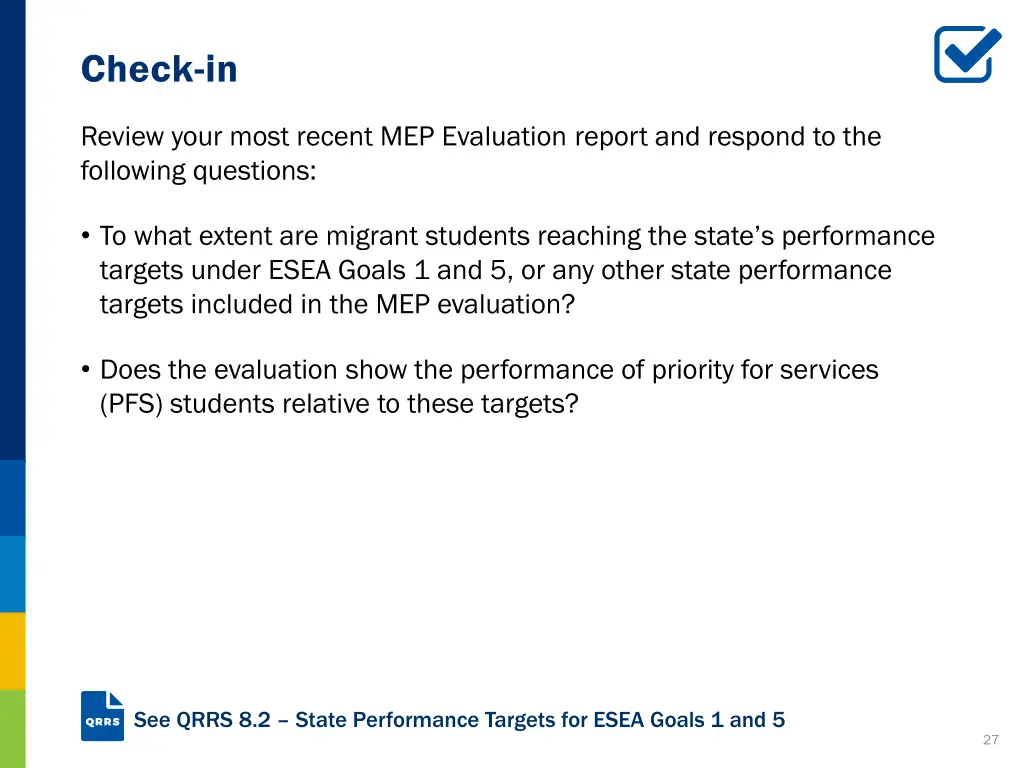 Check-in

Review your most recent MEP Evaluation report and respond to the following questions:

• To what extent are migrant students reaching the state's performance targets under ESEA Goals 1 and 5, or any other state performance targets included in the MEP evaluation?

• Does the evaluation show the performance of priority for services (PFS) students relative to these targets?

QRRS

See QRRS 8.2 – State Performance Targets for ESEA Goals 1 and 5

27